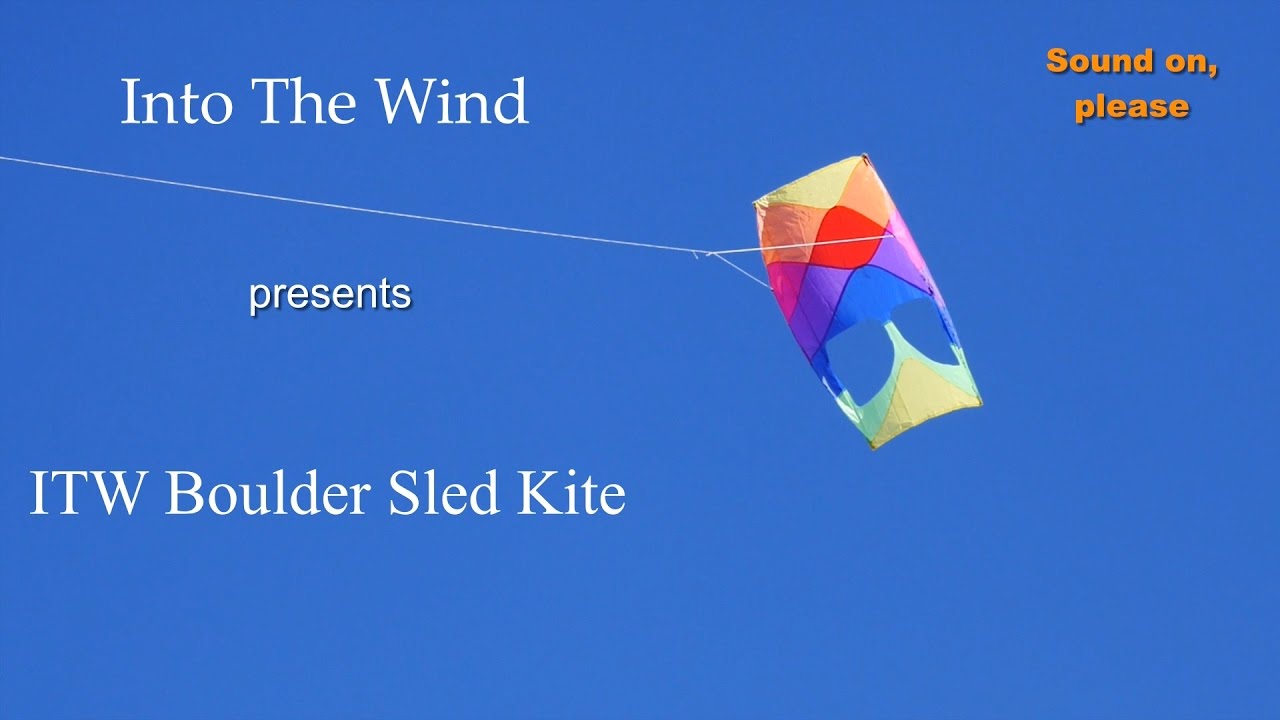 Into The Wind

Sound on, please

presents

ITW Boulder Sled Kite